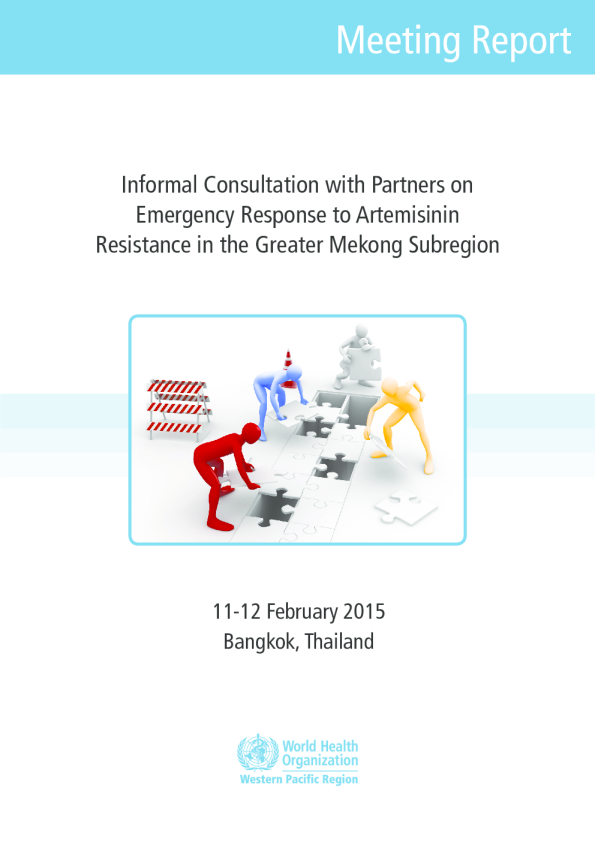 Meeting Report

Informal Consultation with Partners on Emergency Response to Artemisinin Resistance in the Greater Mekong Subregion

11-12 February 2015
Bangkok, Thailand

World Health Organization
Western Pacific Region